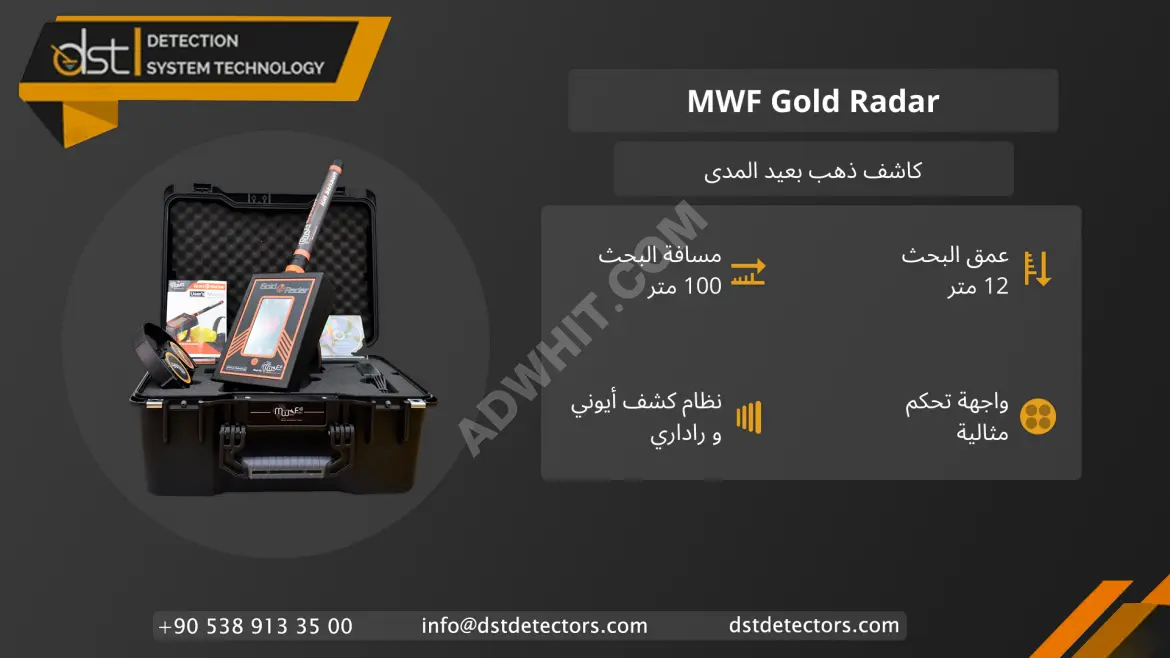 dst DETECTION SYSTEM TECHNOLOGY

MWF Gold Radar

كاشف ذهب بعيد المدى

عمق البحث
12 متر

مسافة البحث
100 متر

واجهة تحكم
مثالية

نظام كشف أيوني
و راداري

ADWHIT.COM

Gold Radar

MWF

+90 538 913 35 00 info@dstdetectors.com dstdetectors.com